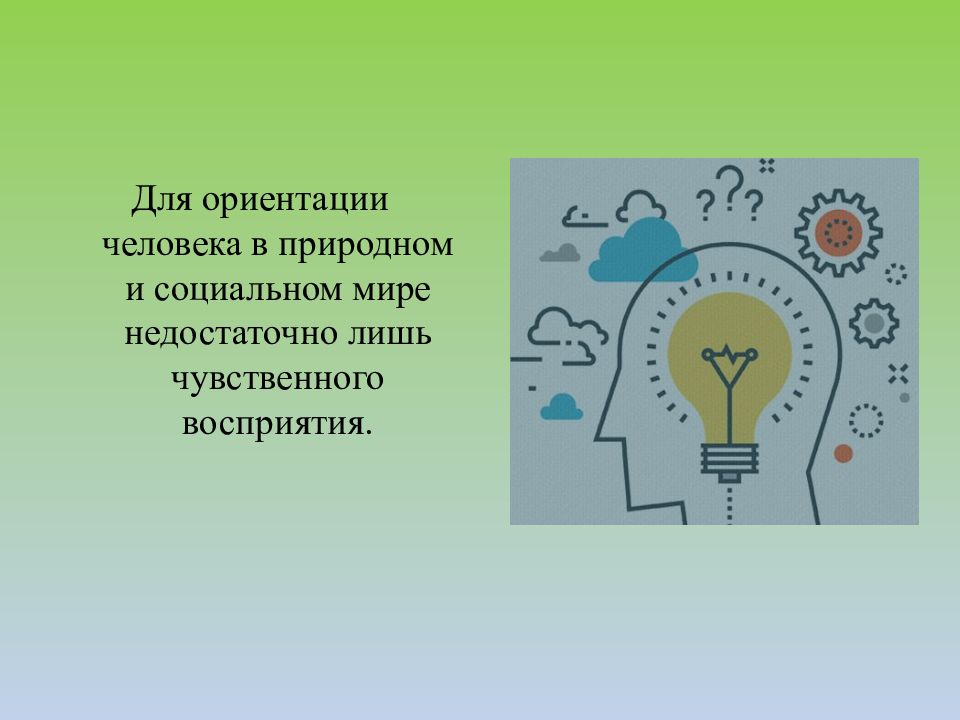 Для ориентации человека в природном и социальном мире недостаточно лишь чувственного восприятия.

???